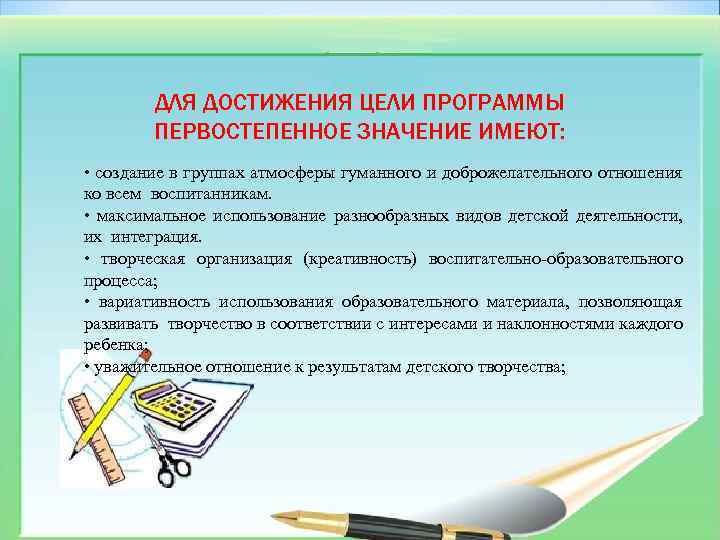 ДЛЯ ДОСТИЖЕНИЯ ЦЕЛИ ПРОГРАММЫ ПЕРВОСТЕПЕННОЕ ЗНАЧЕНИЕ ИМЕЮТ:

• создание в группах атмосферы гуманного и доброжелательного отношения ко всем воспитанникам.

• максимальное использование разнообразных видов детской деятельности, их интеграция.

• творческая организация (креативность) воспитательно-образовательного процесса;

• вариативность использования образовательного материала, позволяющая развивать творчество в соответствии с интересами и наклонностями каждого ребенка;

• уважительное отношение к результатам детского творчества;